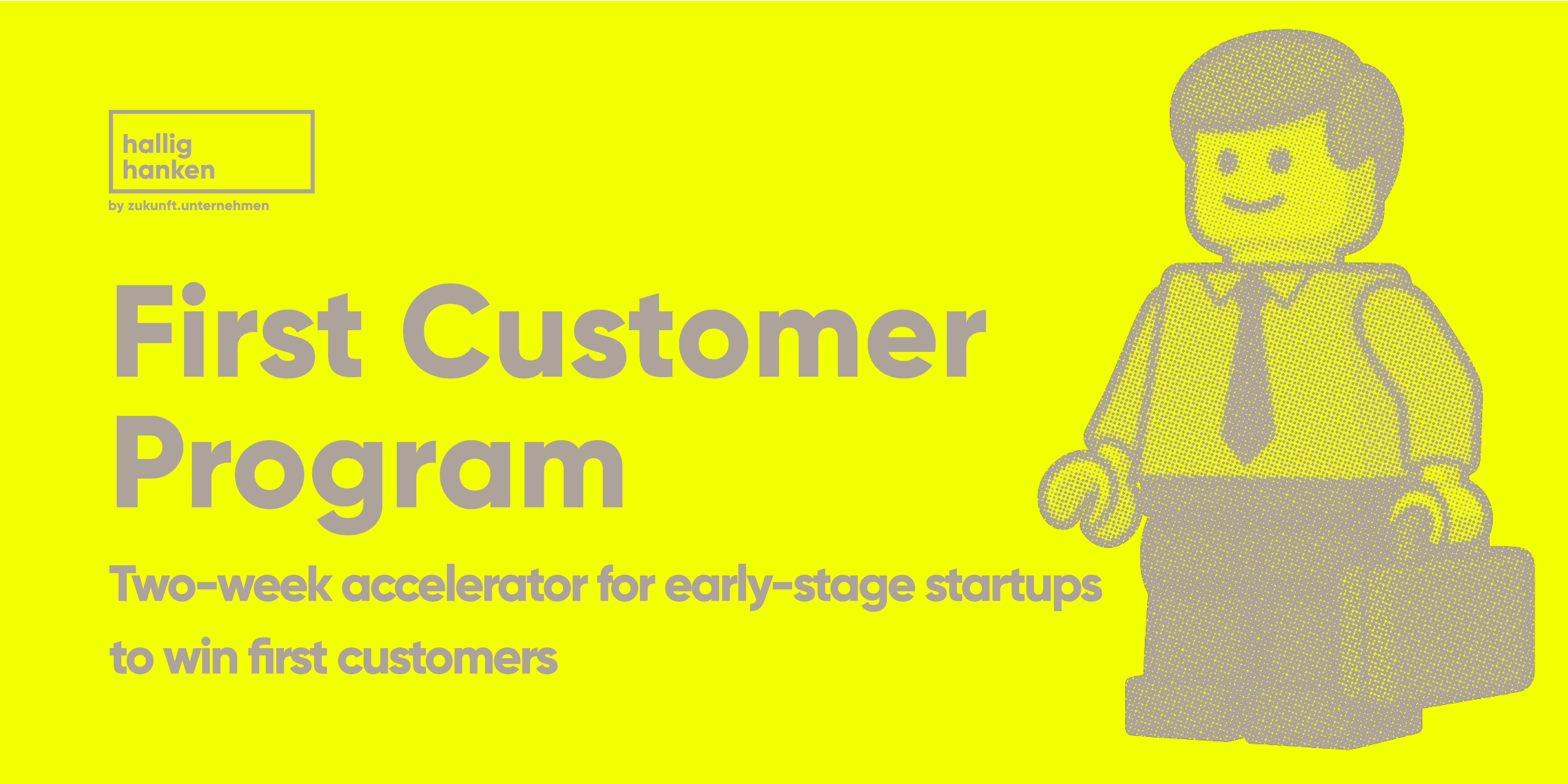 hallig
hanken

by zukunft.unternehmen

First Customer Program

Two-week accelerator for early-stage startups to win first customers